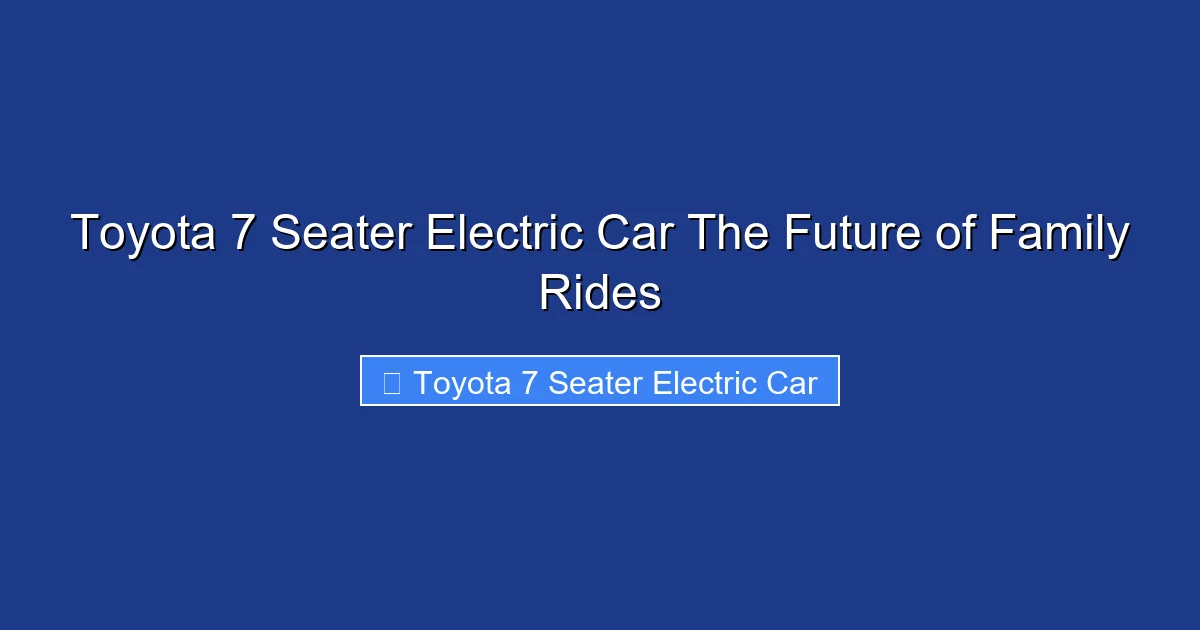 Toyota 7 Seater Electric Car The Future of Family Rides

Toyota 7 Seater Electric Car